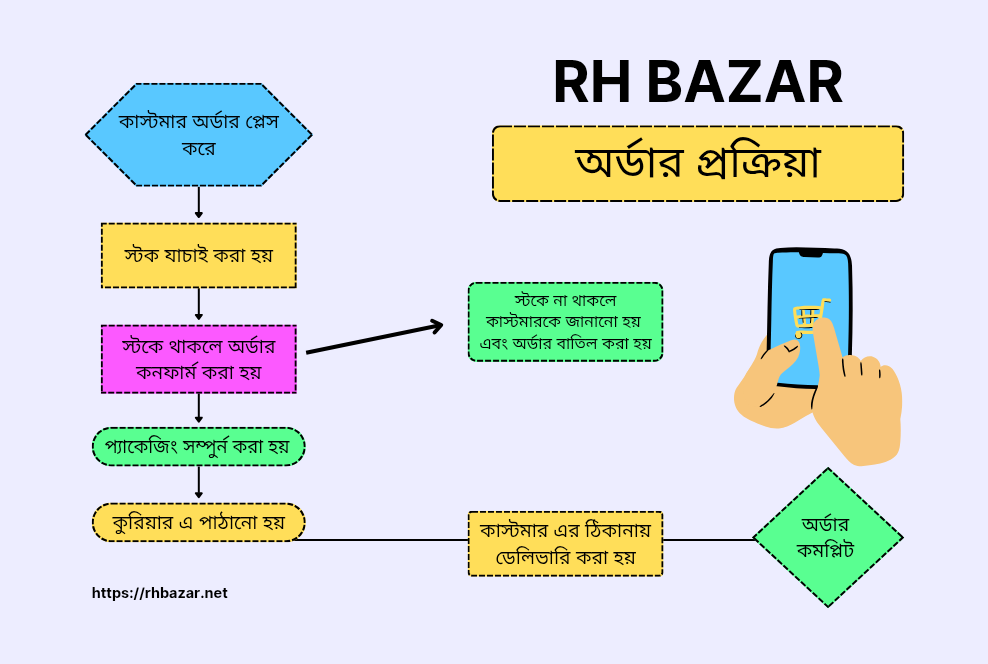 RH BAZAR

অর্ডার প্রক্রিয়া

কাস্টমার অর্ডার প্লেস করে

স্টক যাচাই করা হয়

স্টকে থাকলে অর্ডার কনফার্ম করা হয়

স্টকে না থাকলে কাস্টমারকে জানানো হয় এবং অর্ডার বাতিল করা হয়

প্যাকেজিং সম্পুর্ন করা হয়

কুরিয়ার এ পাঠানো হয়

কাস্টমার এর ঠিকানায় ডেলিভারি করা হয়

অর্ডার কমপ্লিট

https://rhbazar.net